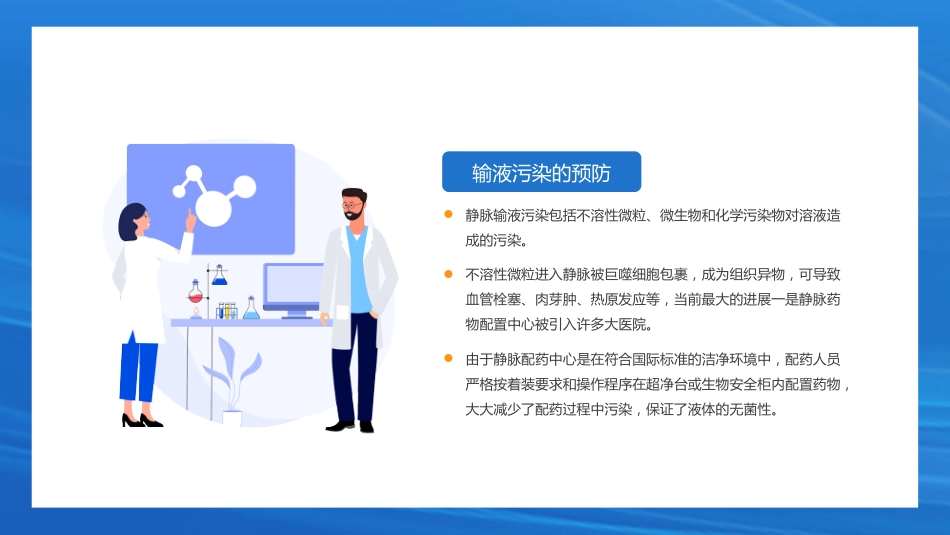 输液污染的预防

静脉输液污染包括不溶性微粒、微生物和化学污染物对溶液造成的污染。

不溶性微粒进入静脉被巨噬细胞包裹，成为组织异物，可导致血管栓塞、肉芽肿、热原发应等，当前最大的进展一是静脉药物配置中心被引入许多大医院。

由于静脉配药中心是在符合国际标准的洁净环境中，配药人员严格按着装要求和操作程序在超净台或生物安全柜内配置药物，大大减少了配药过程中污染，保证了液体的无菌性。